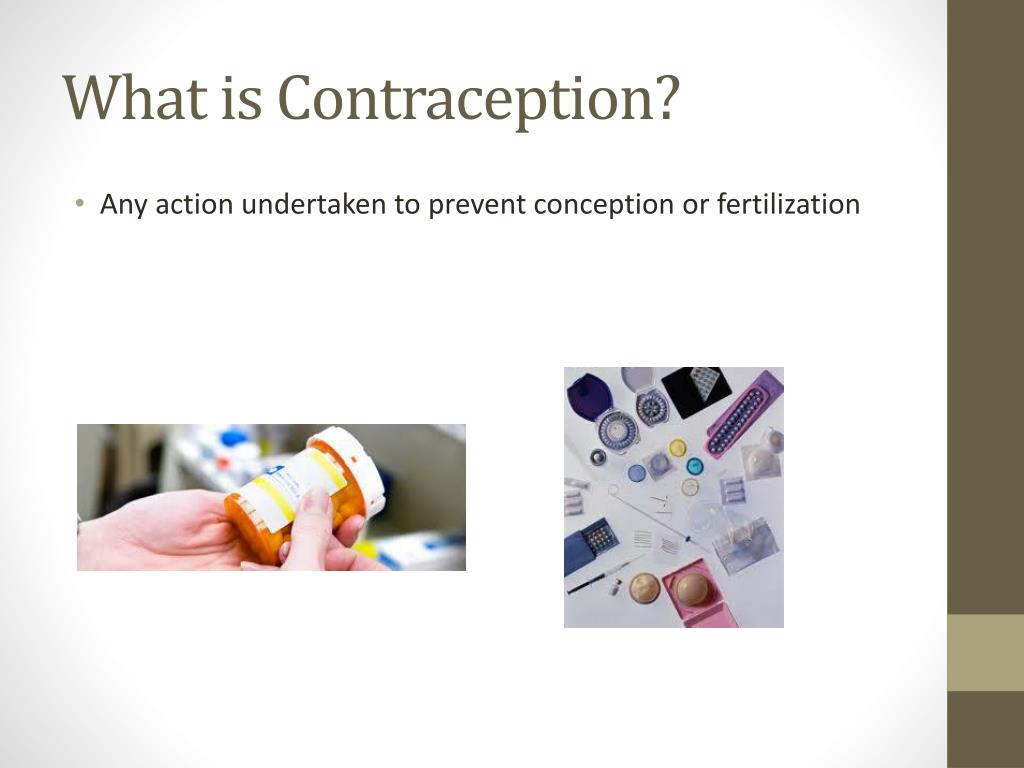 What is Contraception?

• Any action undertaken to prevent conception or fertilization